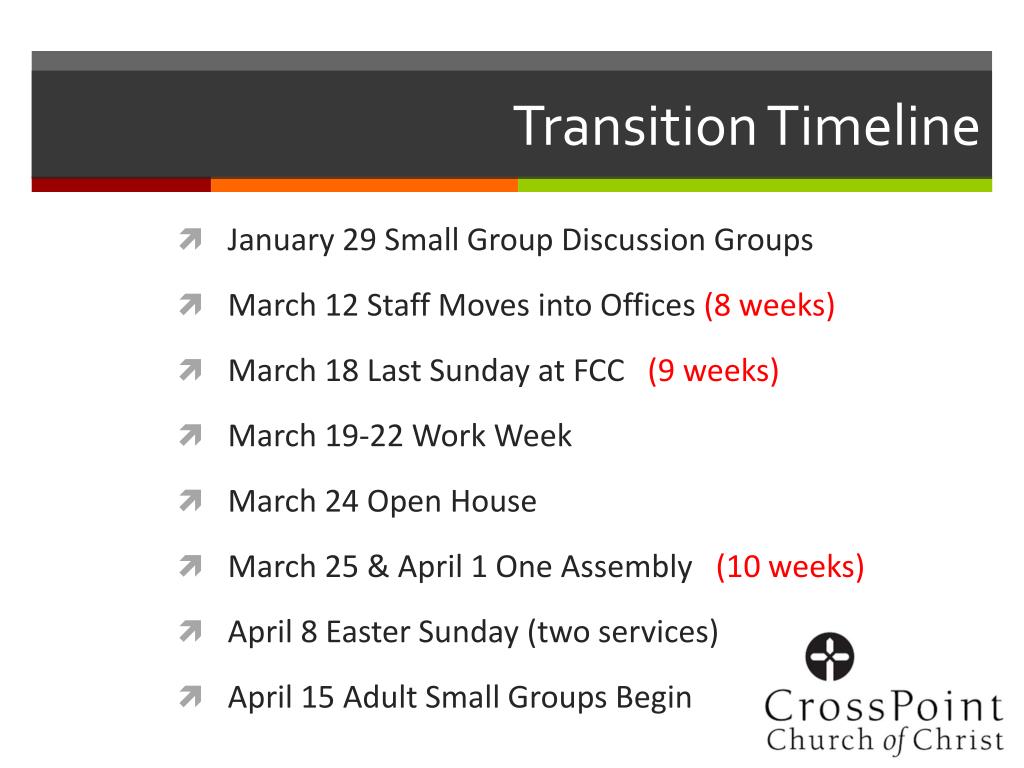 Transition Timeline

January 29 Small Group Discussion Groups

March 12 Staff Moves into Offices (8 weeks)

March 18 Last Sunday at FCC (9 weeks)

March 19-22 Work Week

March 24 Open House

March 25 & April 1 One Assembly (10 weeks)

April 8 Easter Sunday (two services)

April 15 Adult Small Groups Begin

CrossPoint
Church of Christ